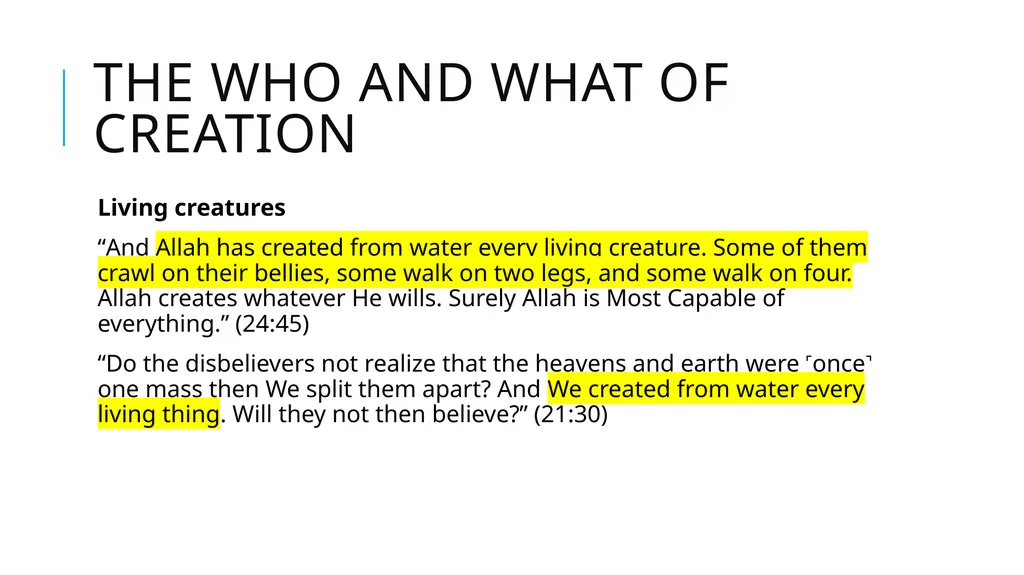 THE WHO AND WHAT OF CREATION

Living creatures

“And Allah has created from water every living creature. Some of them crawl on their bellies, some walk on two legs, and some walk on four. Allah creates whatever He wills. Surely Allah is Most Capable of everything.” (24:45)

“Do the disbelievers not realize that the heavens and earth were ˹once˺ one mass then We split them apart? And We created from water every living thing. Will they not then believe?” (21:30)